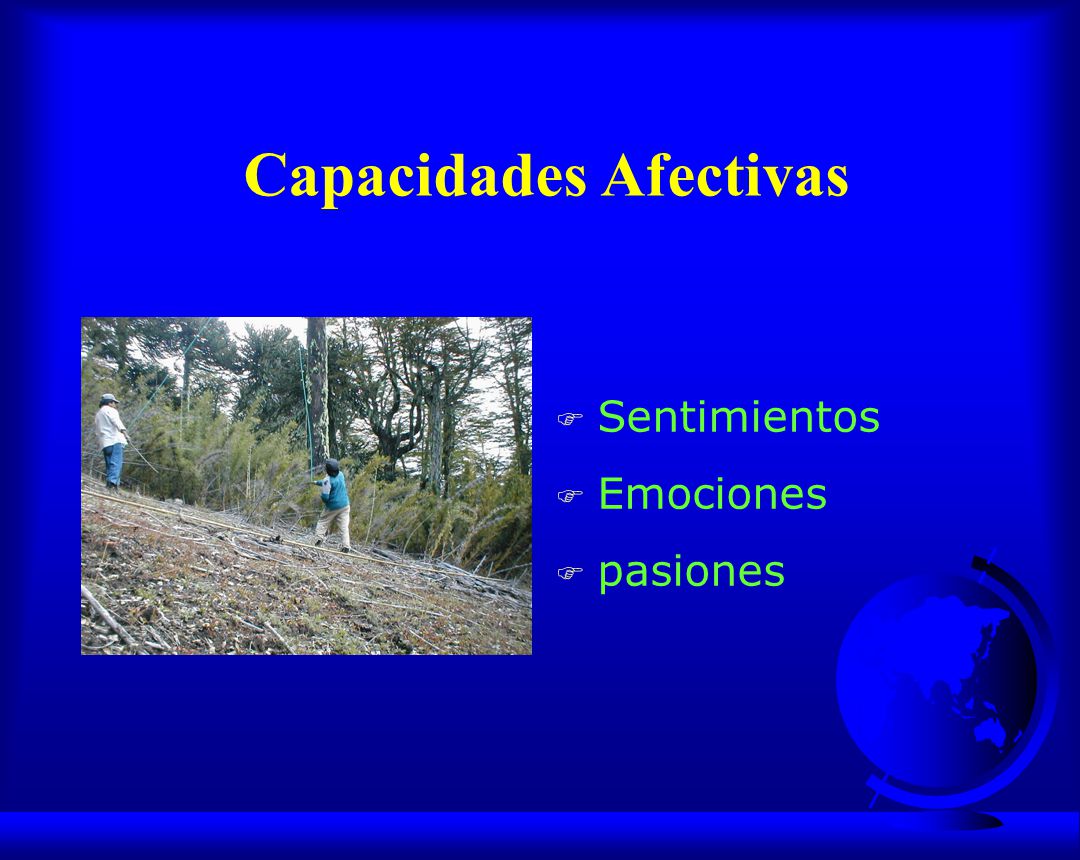 Capacidades Afectivas

Sentimientos
Emociones
pasiones